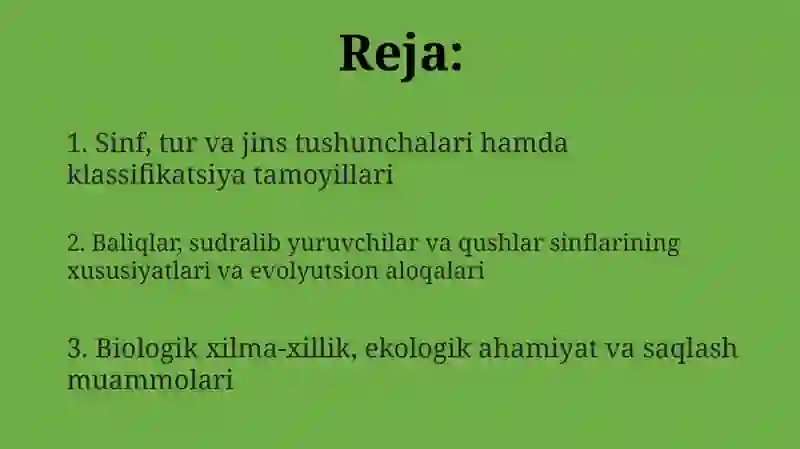 Reja:

1. Sinf, tur va jins tushunchalari hamda klassifikatsiya tamoyillari

2. Baliqlar, sudralib yuruvchilar va qushlar sinflarining xususiyatlari va evolyutsion aloqalari

3. Biologik xilma-xillik, ekologik ahamiyat va saqlash muammolari